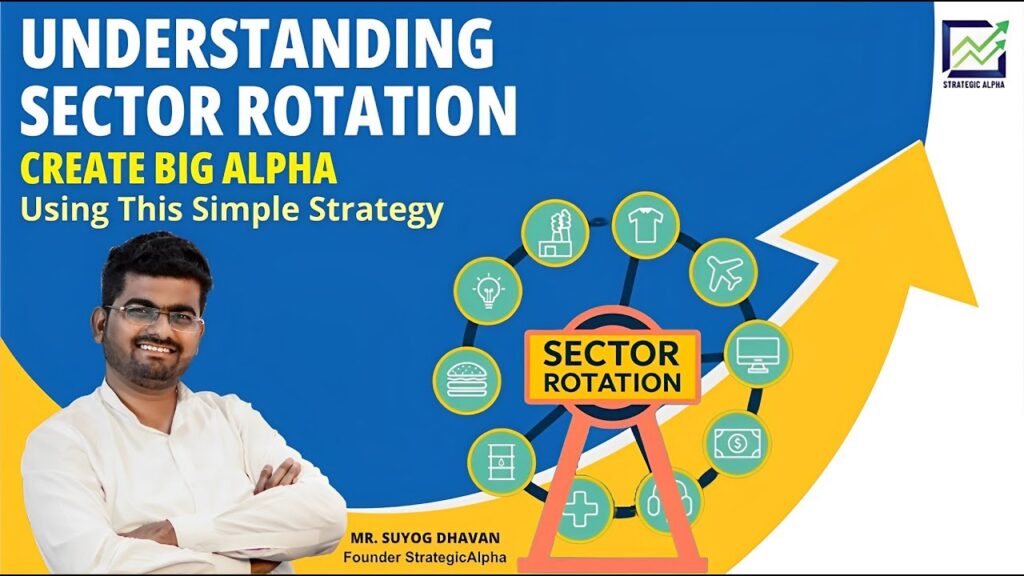 UNDERSTANDING SECTOR ROTATION

CREATE BIG ALPHA
Using This Simple Strategy

STRATEGIC ALPHA

SECTOR ROTATION

MR. SUYOG DHAVAN
Founder StrategicAlpha